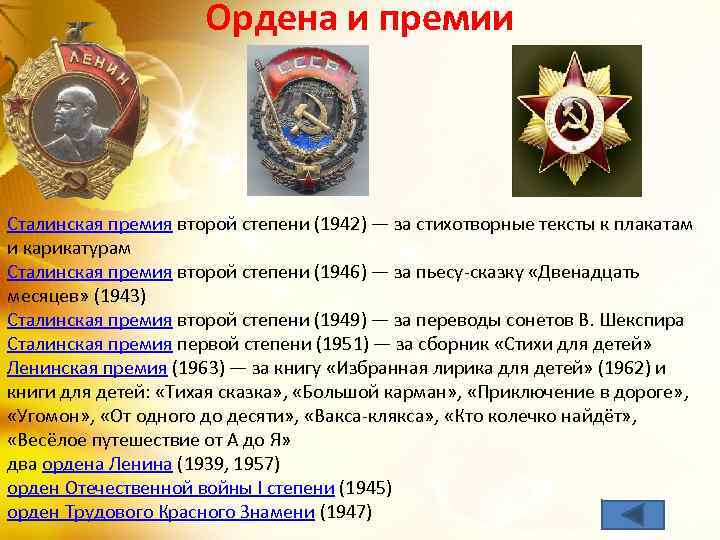 Ордена и премии

ЛЕНИН

СССР

Сталинская премия второй степени (1942) — за стихотворные тексты к плакатам и карикатурам
Сталинская премия второй степени (1946) — за пьесу-сказку «Двенадцать месяцев» (1943)
Сталинская премия второй степени (1949) — за переводы сонетов В. Шекспира
Сталинская премия первой степени (1951) — за сборник «Стихи для детей»
Ленинская премия (1963) — за книгу «Избранная лирика для детей» (1962) и книги для детей: «Тихая сказка», «Большой карман», «Приключение в дороге», «Угомон», «От одного до десяти», «Вакса-клякса», «Кто колечко найдёт», «Весёлое путешествие от А до Я»
два ордена Ленина (1939, 1957)
орден Отечественной войны I степени (1945)
орден Трудового Красного Знамени (1947)